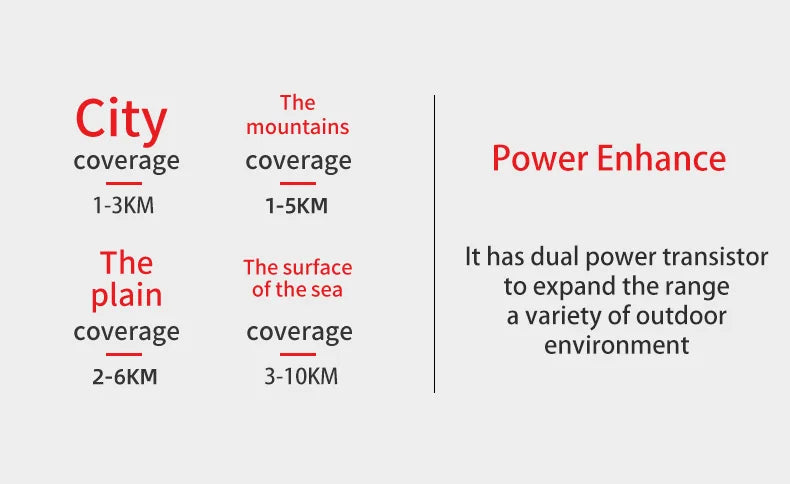 City
coverage
1-3KM

The mountains
coverage
1-5KM

The plain
coverage
2-6KM

The surface of the sea
coverage
3-10KM

Power Enhance

It has dual power transistor to expand the range a variety of outdoor environment